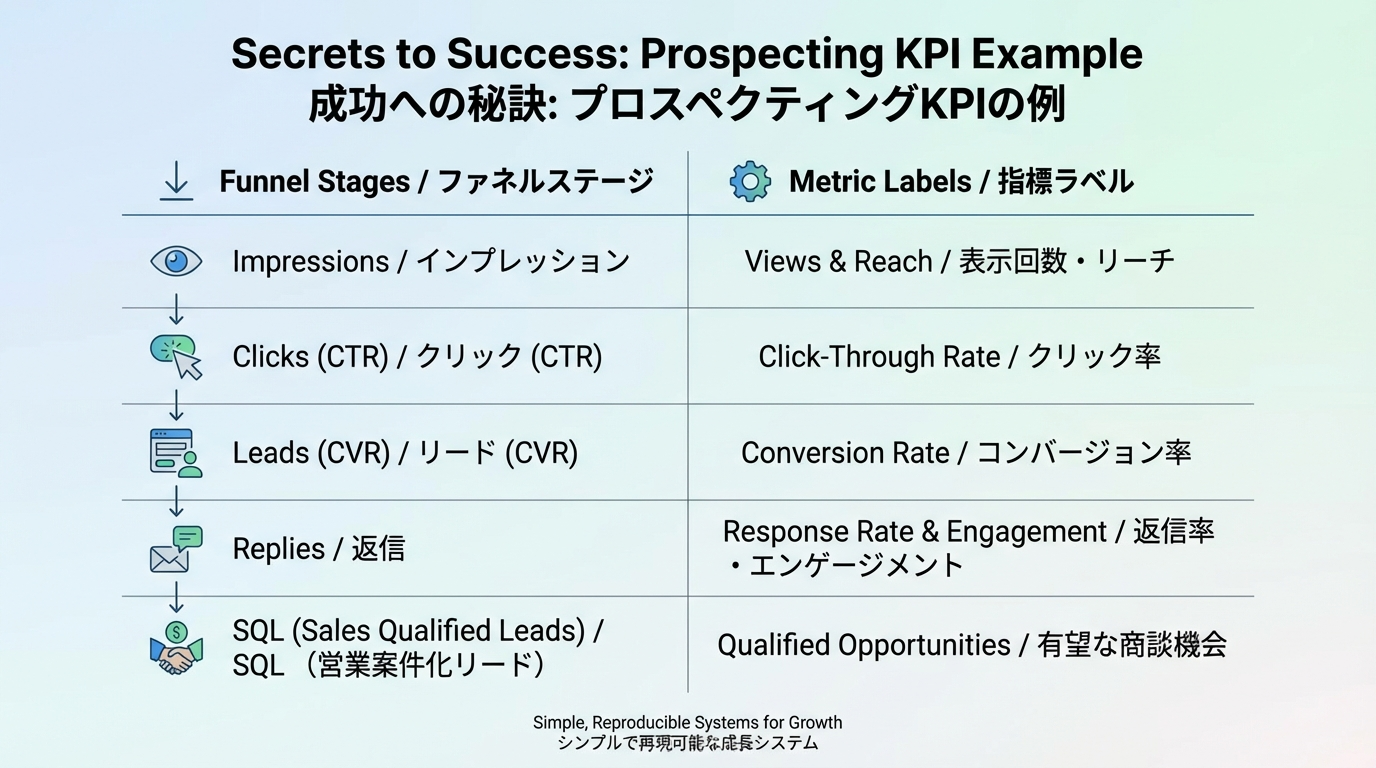 Secrets to Success: Prospecting KPI Example
成功への秘訣: プロスペクティングKPIの例

| Funnel Stages / ファネルステージ | Metric Labels / 指標ラベル |
|---|---|
| Impressions / インプレッション | Views & Reach / 表示回数・リーチ |
| Clicks (CTR) / クリック (CTR) | Click-Through Rate / クリック率 |
| Leads (CVR) / リード (CVR) | Conversion Rate / コンバージョン率 |
| Replies / 返信 | Response Rate & Engagement / 返信率・エンゲージメント |
| SQL (Sales Qualified Leads) / SQL（営業案件化リード） | Qualified Opportunities / 有望な商談機会 |

Simple, Reproducible Systems for Growth
シンプルで再現可能な成長システム